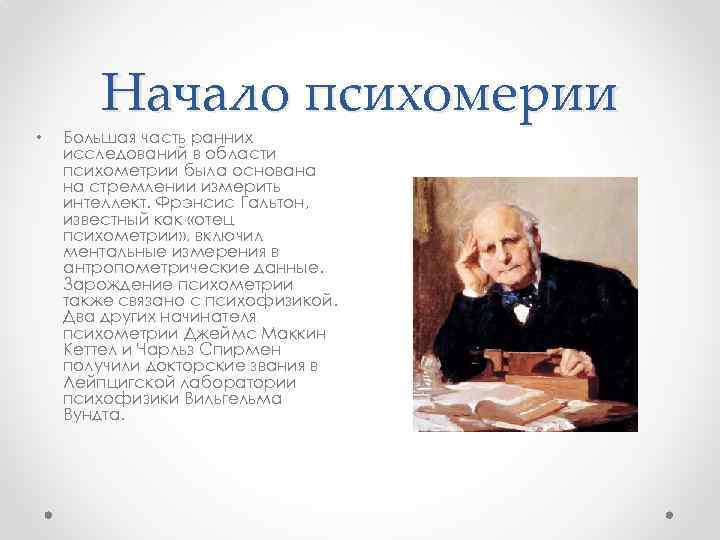 Начало психомерии

• Большая часть ранних исследований в области психометрии была основана на стремлении измерить интеллект. Фрэнсис Гальтон, известный как «отец психометрии», включил ментальные измерения в антропометрические данные. Зарождение психометрии также связано с психофизикой. Два других начинателя психометрии Джеймс Маккин Кеттел и Чарльз Спирмен получили докторские звания в Лейпцигской лаборатории психофизики Вильгельма Вундта.